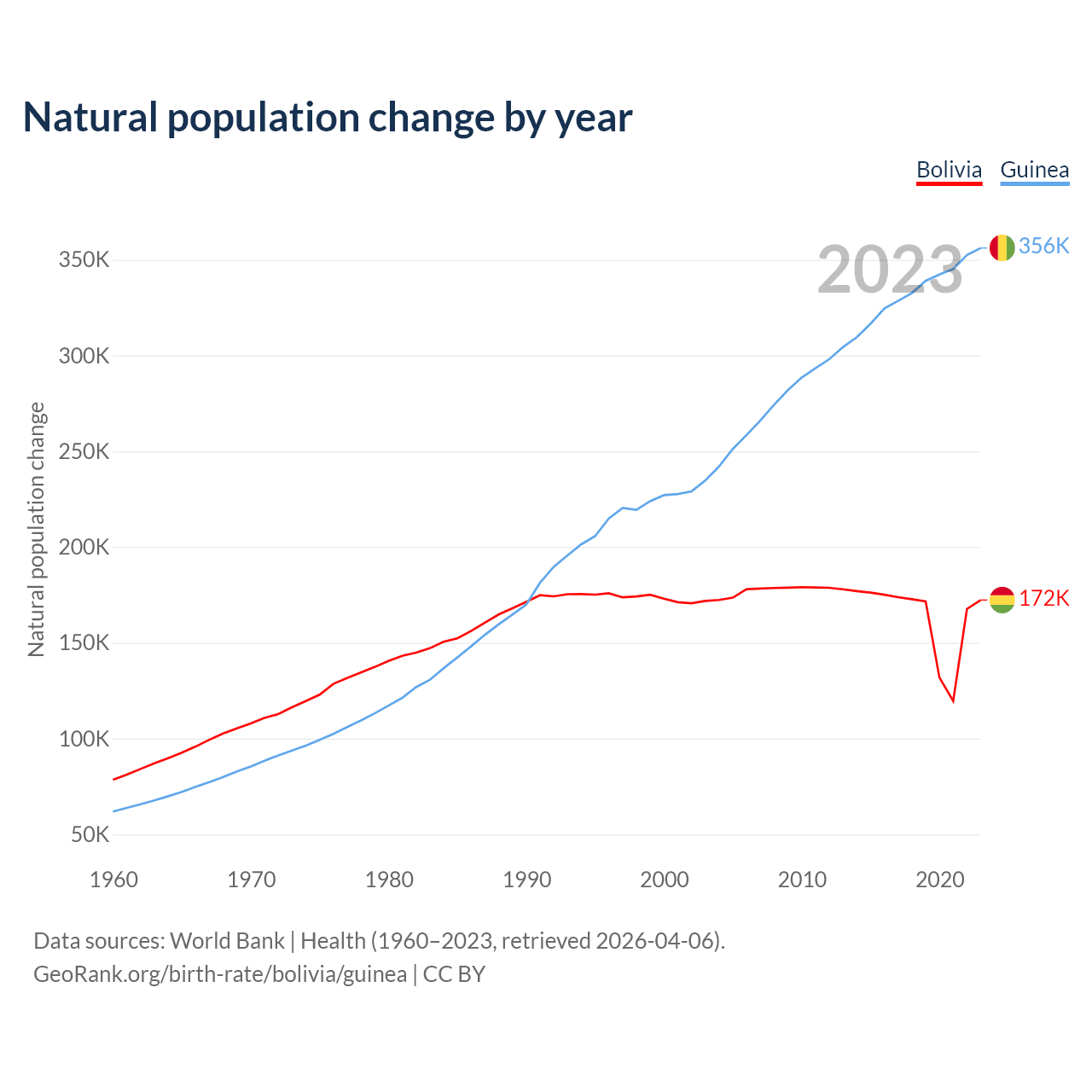 Natural population change by year

Bolivia Guinea

2023

356K

172K

Natural population change

350K
300K
250K
200K
150K
100K
50K

1960 1970 1980 1990 2000 2010 2020

Data sources: World Bank | Health (1960–2023, retrieved 2026-04-06).
GeoRank.org/birth-rate/bolivia/guinea | CC BY